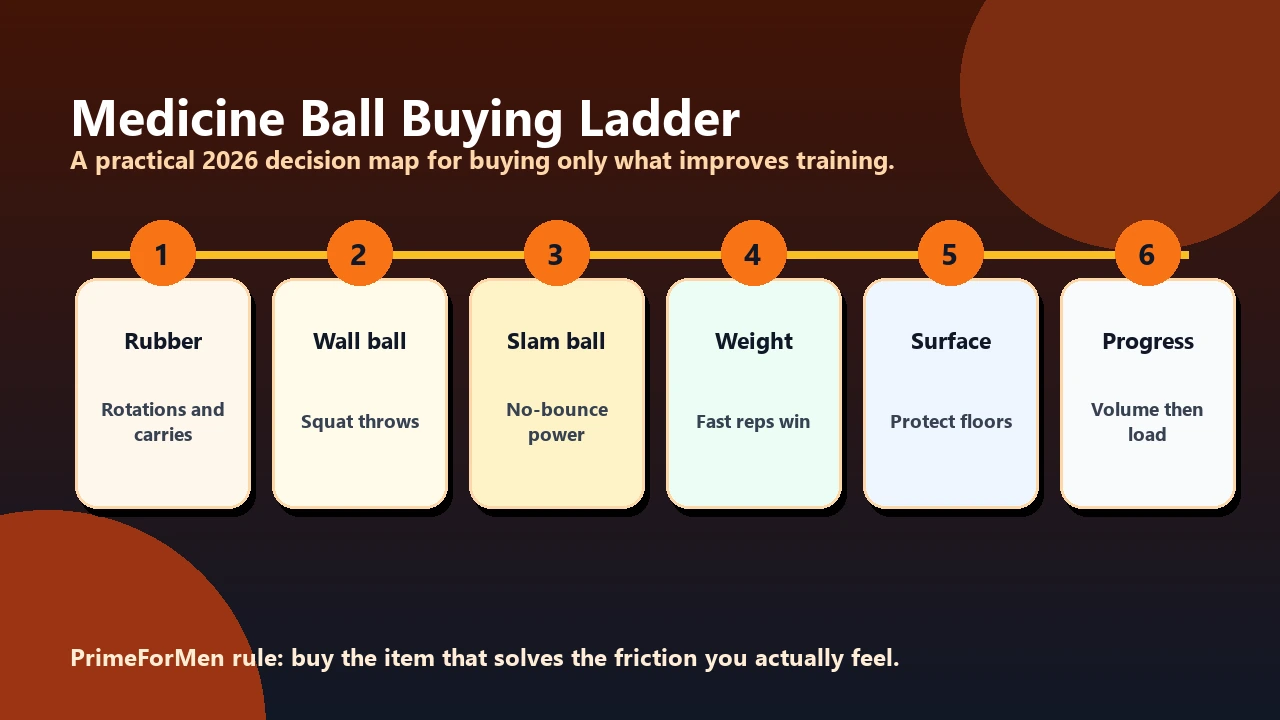 Medicine Ball Buying Ladder

A practical 2026 decision map for buying only what improves training.

1

Rubber

Rotations and carries

2

Wall ball

Squat throws

3

Slam ball

No-bounce power

4

Weight

Fast reps win

5

Surface

Protect floors

6

Progress

Volume then load

PrimeForMen rule: buy the item that solves the friction you actually feel.